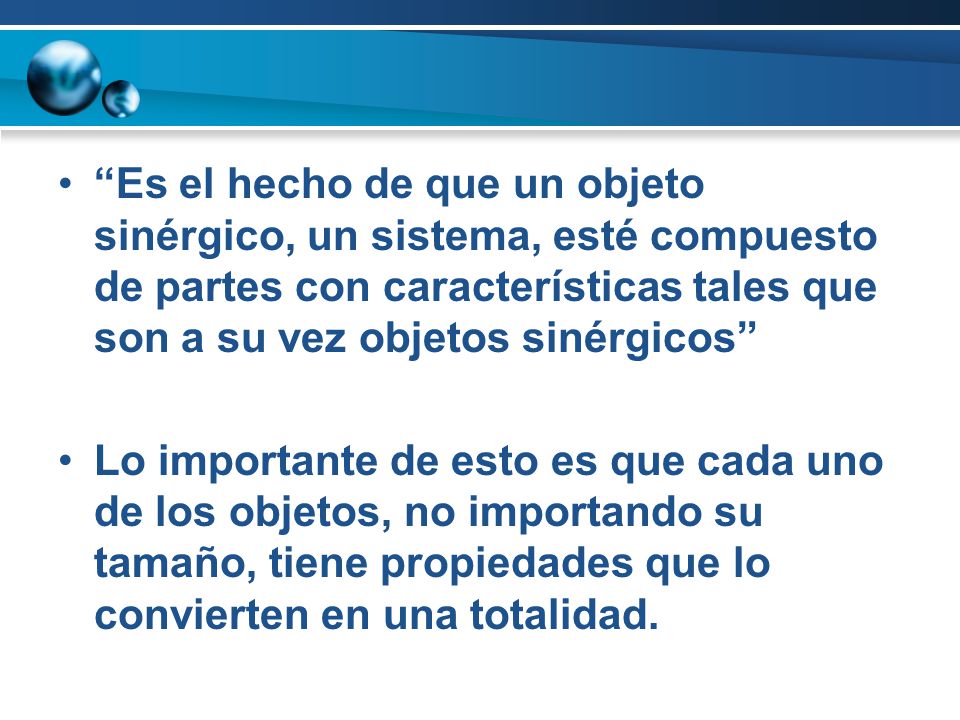 • “Es el hecho de que un objeto sinérgico, un sistema, esté compuesto de partes con características tales que son a su vez objetos sinérgicos”

• Lo importante de esto es que cada uno de los objetos, no importando su tamaño, tiene propiedades que lo convierten en una totalidad.